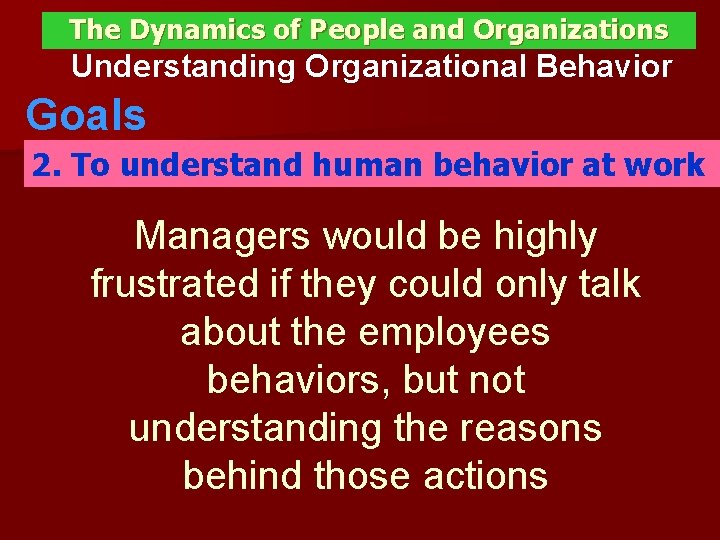 The Dynamics of People and Organizations
Understanding Organizational Behavior

Goals

2. To understand human behavior at work

Managers would be highly frustrated if they could only talk about the employees behaviors, but not understanding the reasons behind those actions